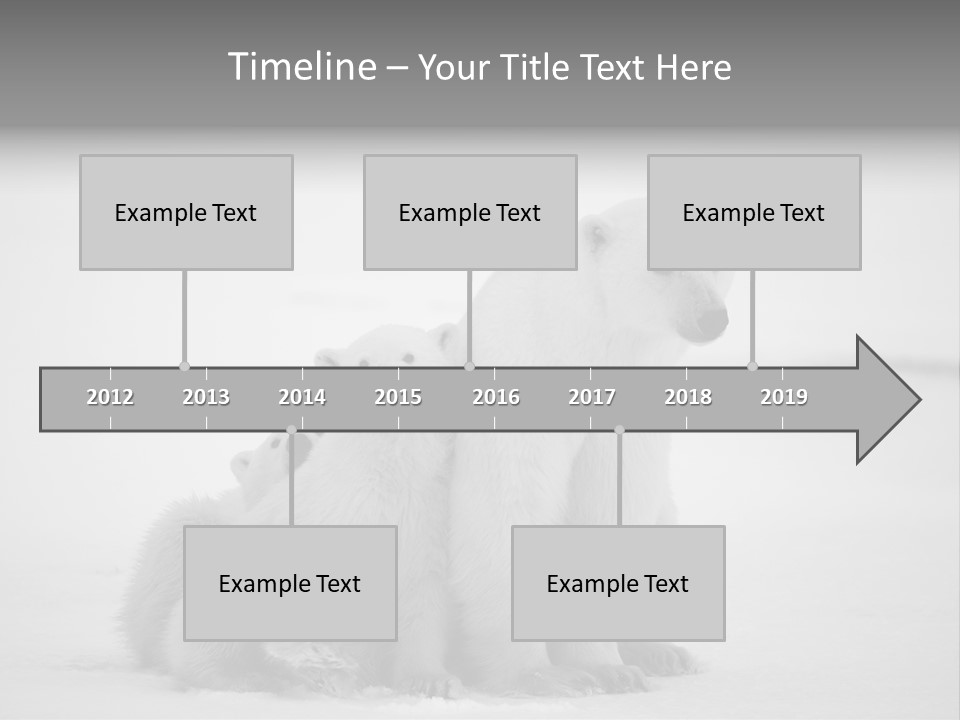 Timeline – Your Title Text Here

Example Text

Example Text

Example Text

2012 2013 2014 2015 2016 2017 2018 2019

Example Text

Example Text